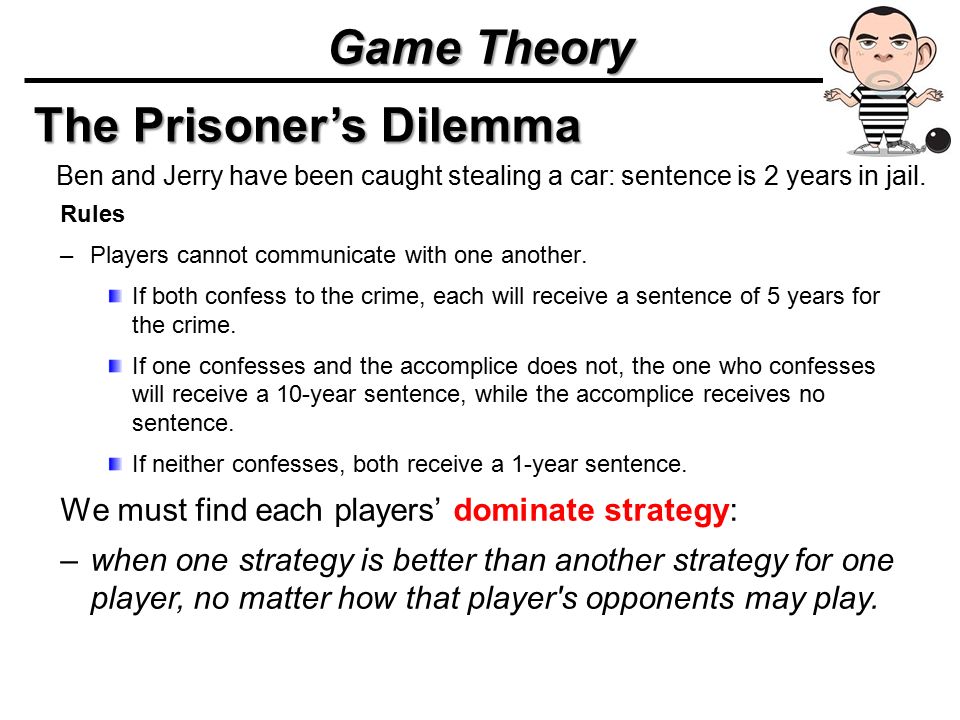 Game Theory

The Prisoner’s Dilemma

Ben and Jerry have been caught stealing a car: sentence is 2 years in jail.

Rules

– Players cannot communicate with one another.

If both confess to the crime, each will receive a sentence of 5 years for the crime.

If one confesses and the accomplice does not, the one who confesses will receive a 10-year sentence, while the accomplice receives no sentence.

If neither confesses, both receive a 1-year sentence.

We must find each players’ dominate strategy:

– when one strategy is better than another strategy for one player, no matter how that player's opponents may play.